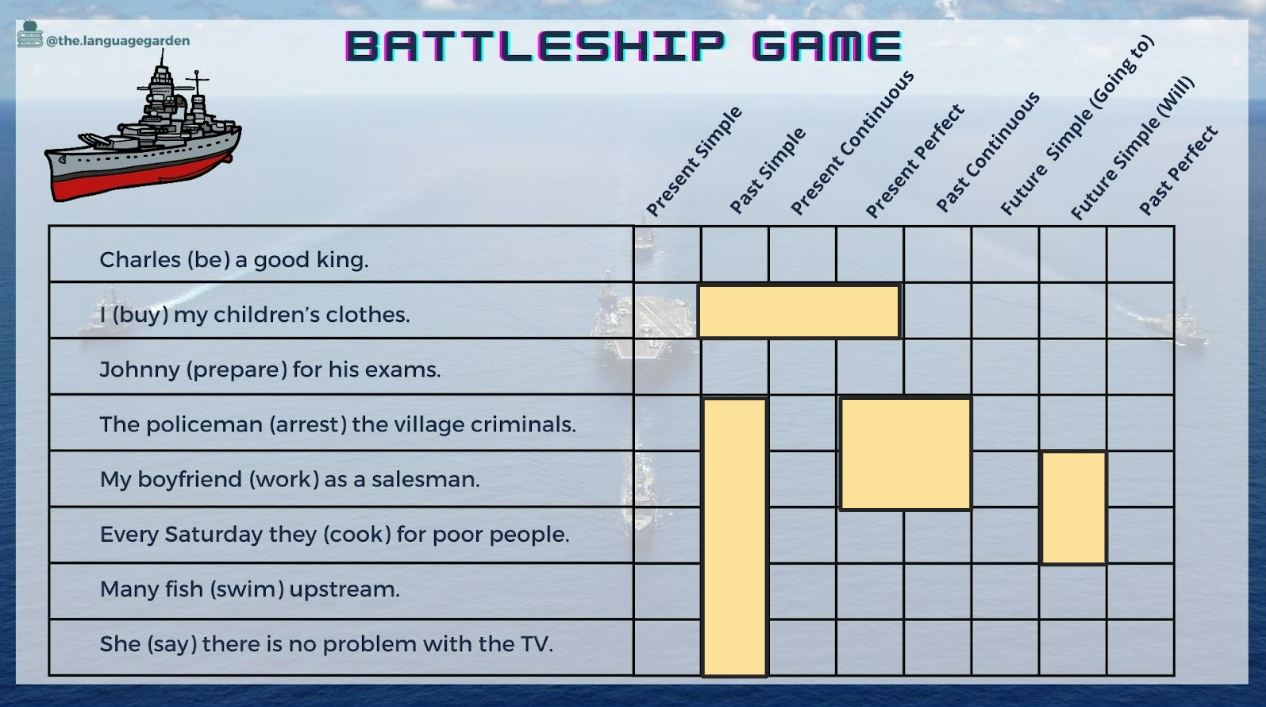 @the.languagegarden

BATTLESHIP GAME

| | Present Simple | Past Simple | Present Continuous | Present Perfect | Past Continuous | Future Simple (Going to) | Future Simple (Will) | Past Perfect |
|---|---|---|---|---|---|---|---|---|
| Charles (be) a good king. | | | | | | | | |
| I (buy) my children's clothes. | | | | | | | | |
| Johnny (prepare) for his exams. | | | | | | | | |
| The policeman (arrest) the village criminals. | | | | | | | | |
| My boyfriend (work) as a salesman. | | | | | | | | |
| Every Saturday they (cook) for poor people. | | | | | | | | |
| Many fish (swim) upstream. | | | | | | | | |
| She (say) there is no problem with the TV. | | | | | | | | |